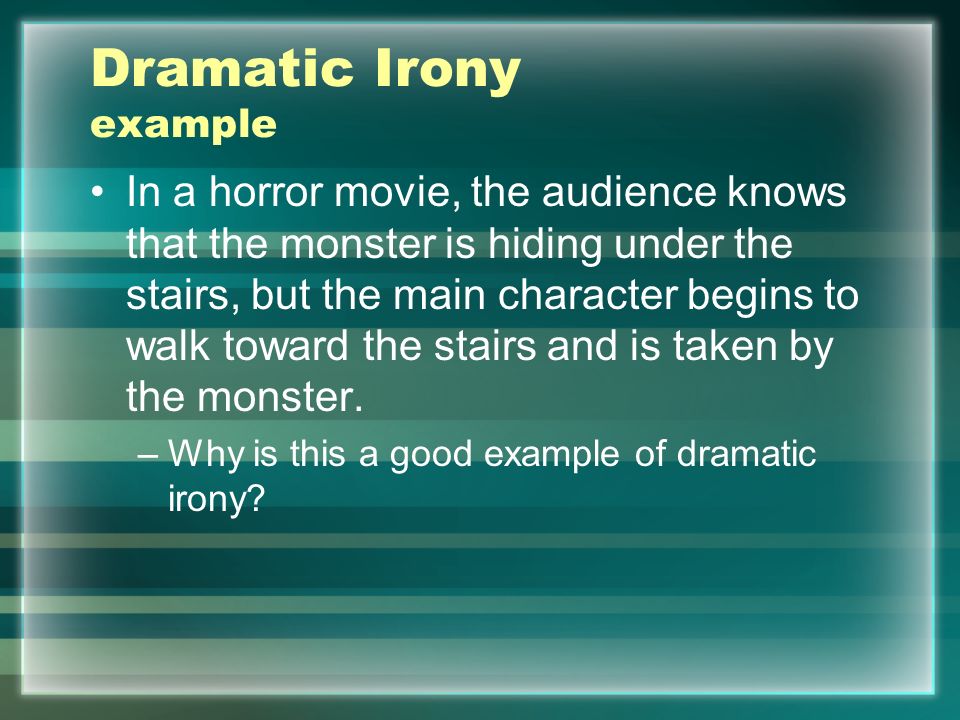 Dramatic Irony
example

• In a horror movie, the audience knows that the monster is hiding under the stairs, but the main character begins to walk toward the stairs and is taken by the monster.

– Why is this a good example of dramatic irony?